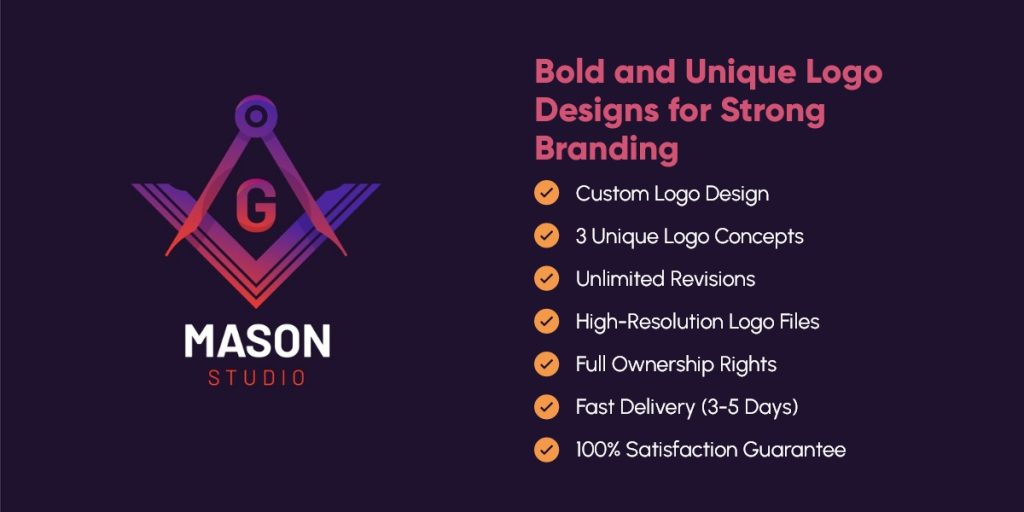 G

MASON
STUDIO

Bold and Unique Logo Designs for Strong Branding

Custom Logo Design

3 Unique Logo Concepts

Unlimited Revisions

High-Resolution Logo Files

Full Ownership Rights

Fast Delivery (3-5 Days)

100% Satisfaction Guarantee